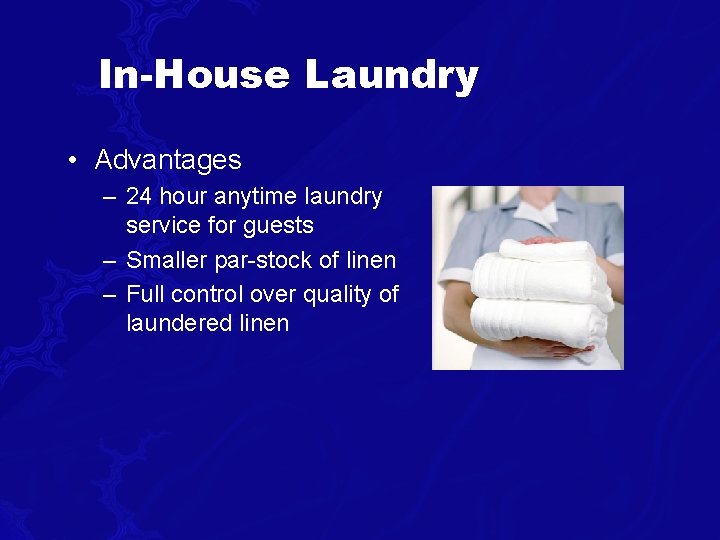 In-House Laundry

• Advantages
  – 24 hour anytime laundry service for guests
  – Smaller par-stock of linen
  – Full control over quality of laundered linen